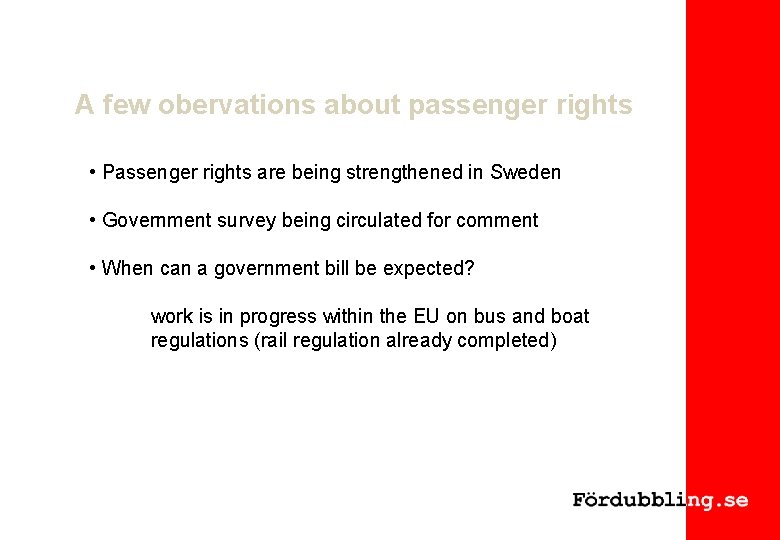 A few obervations about passenger rights

• Passenger rights are being strengthened in Sweden

• Government survey being circulated for comment

• When can a government bill be expected?

work is in progress within the EU on bus and boat regulations (rail regulation already completed)

Fördubbling.se